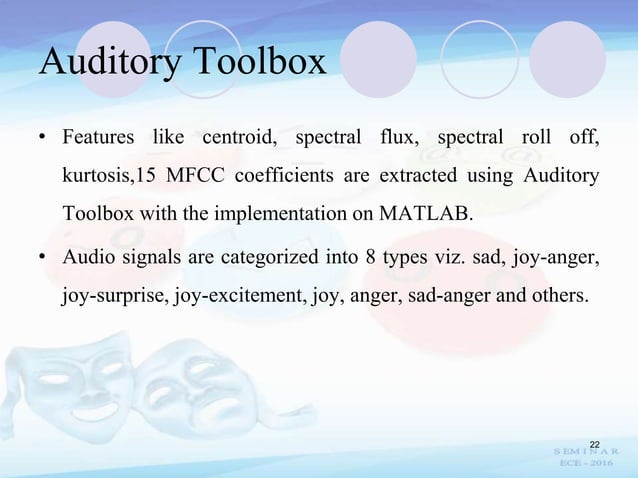 Auditory Toolbox

• Features like centroid, spectral flux, spectral roll off, kurtosis,15 MFCC coefficients are extracted using Auditory Toolbox with the implementation on MATLAB.

• Audio signals are categorized into 8 types viz. sad, joy-anger, joy-surprise, joy-excitement, joy, anger, sad-anger and others.

22

SEMINAR
ECE - 2016